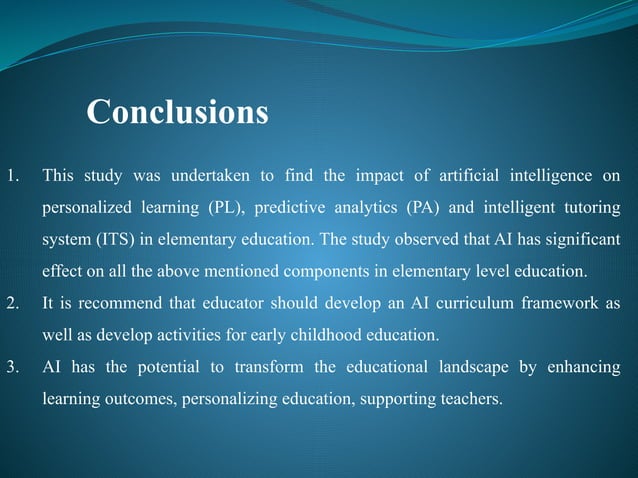 Conclusions

1. This study was undertaken to find the impact of artificial intelligence on personalized learning (PL), predictive analytics (PA) and intelligent tutoring system (ITS) in elementary education. The study observed that AI has significant effect on all the above mentioned components in elementary level education.
2. It is recommend that educator should develop an AI curriculum framework as well as develop activities for early childhood education.
3. AI has the potential to transform the educational landscape by enhancing learning outcomes, personalizing education, supporting teachers.